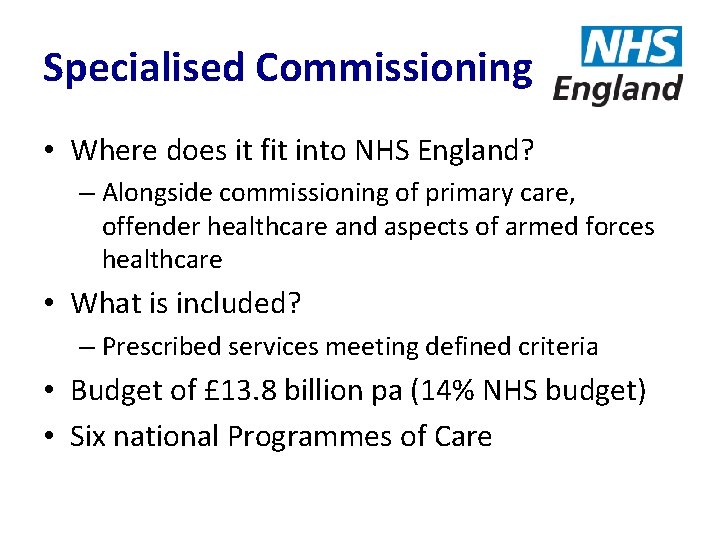 Specialised Commissioning

NHS England

• Where does it fit into NHS England?
– Alongside commissioning of primary care, offender healthcare and aspects of armed forces healthcare

• What is included?
– Prescribed services meeting defined criteria

• Budget of £13.8 billion pa (14% NHS budget)

• Six national Programmes of Care